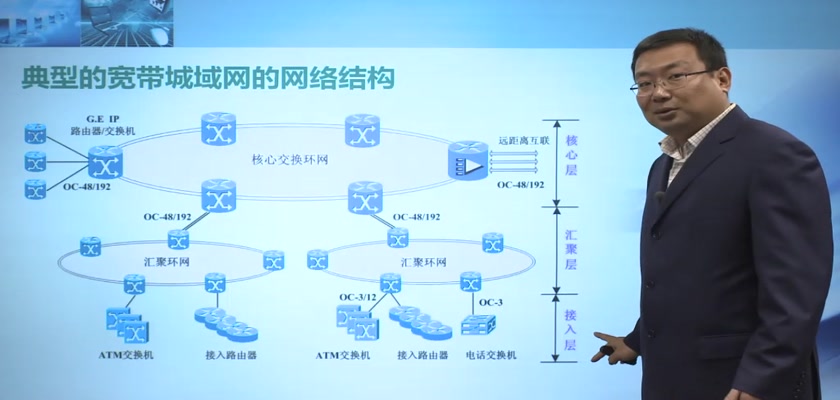 典型的宽带城域网的网络结构

G.E IP
路由器/交换机

OC-48/192

核心交换环网

远距离互联

OC-48/192

核心层

OC-48/192

OC-48/192

汇聚环网

汇聚环网

汇聚层

OC-3/12

OC-3

接入层

ATM交换机

接入路由器

ATM交换机

接入路由器

电话交换机